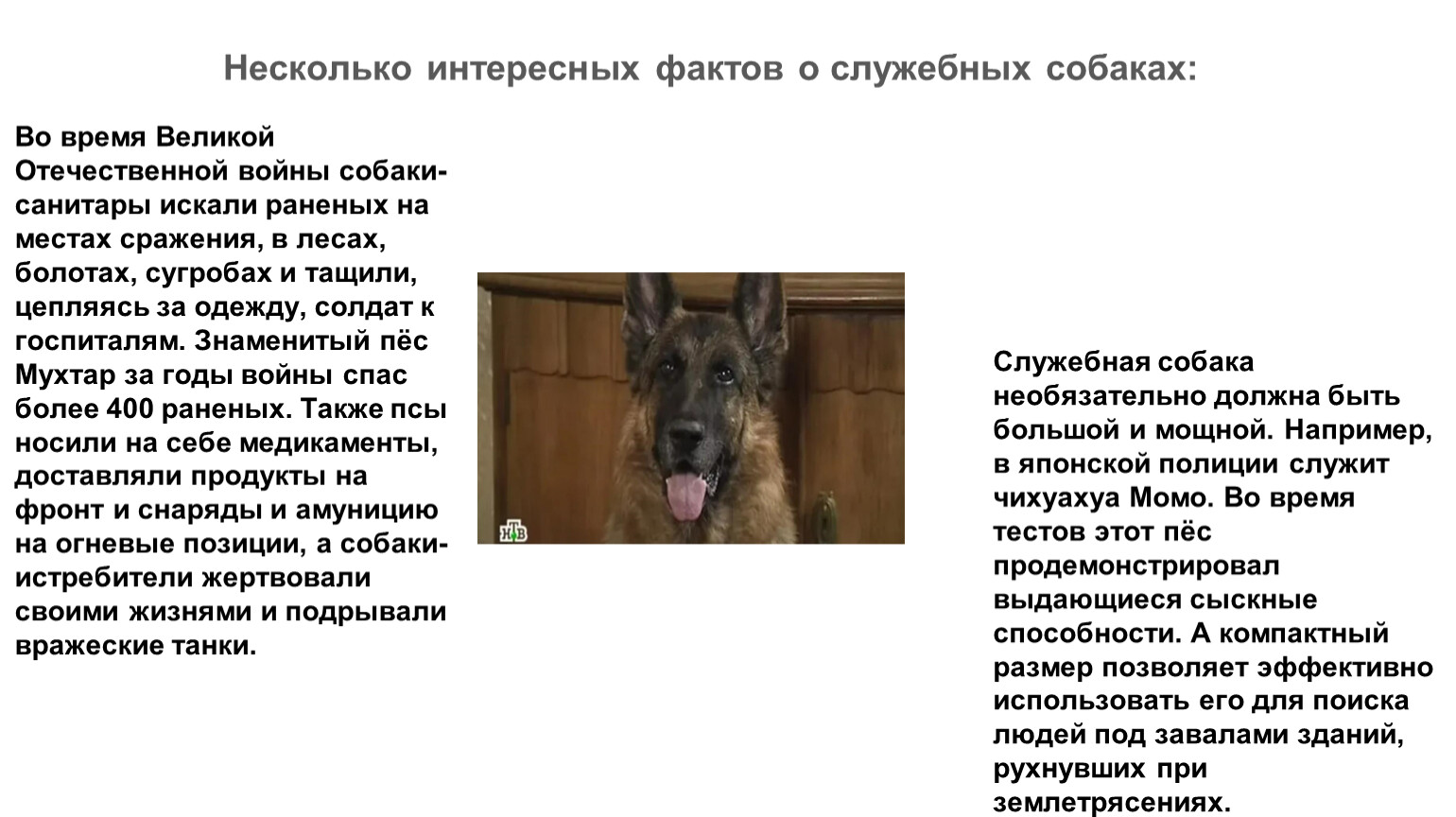 Несколько интересных фактов о служебных собаках:

Во время Великой Отечественной войны собаки-санитары искали раненых на местах сражения, в лесах, болотах, сугробах и тащили, цепляясь за одежду, солдат к госпиталям. Знаменитый пёс Мухтар за годы войны спас более 400 раненых. Также псы носили на себе медикаменты, доставляли продукты на фронт и снаряды и амуницию на огневые позиции, а собаки-истребители жертвовали своими жизнями и подрывали вражеские танки.

НТВ

Служебная собака необязательно должна быть большой и мощной. Например, в японской полиции служит чихуахуа Момо. Во время тестов этот пёс продемонстрировал выдающиеся сыскные способности. А компактный размер позволяет эффективно использовать его для поиска людей под завалами зданий, рухнувших при землетрясениях.